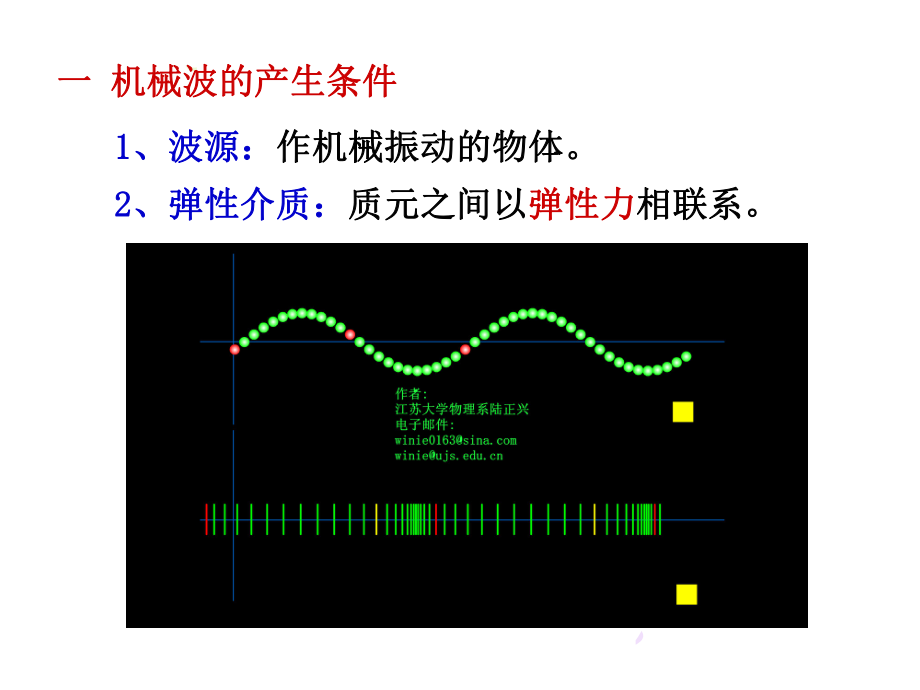 一 机械波的产生条件

1、波源：作机械振动的物体。

2、弹性介质：质元之间以弹性力相联系。

作者:
江苏大学物理系陆正兴
电子邮件:
winie0163@sina.com
winie@ujs.edu.cn